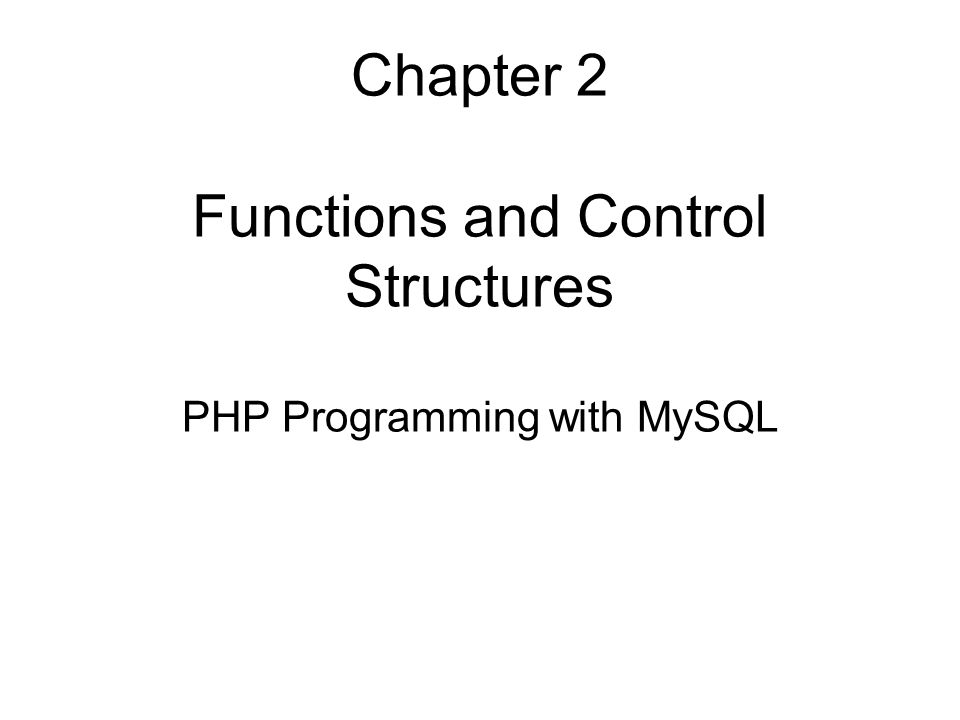 Chapter 2

Functions and Control Structures

PHP Programming with MySQL